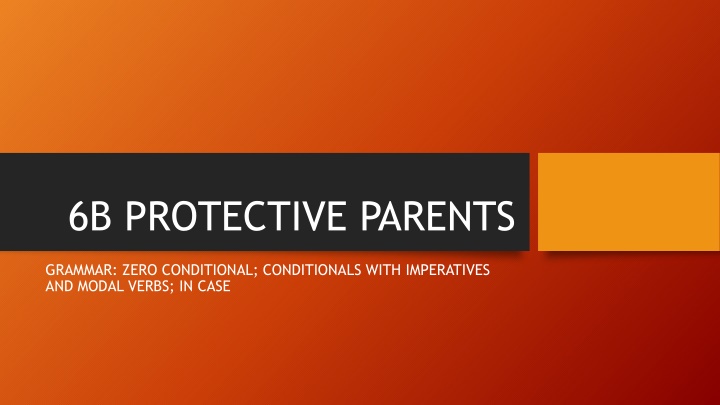 6B PROTECTIVE PARENTS

GRAMMAR: ZERO CONDITIONAL; CONDITIONALS WITH IMPERATIVES AND MODAL VERBS; IN CASE